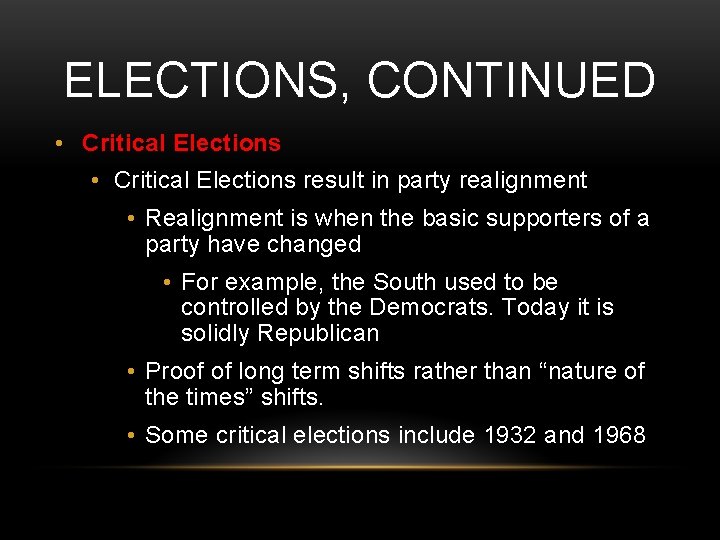 ELECTIONS, CONTINUED

• Critical Elections
  • Critical Elections result in party realignment
    • Realignment is when the basic supporters of a party have changed
      • For example, the South used to be controlled by the Democrats. Today it is solidly Republican
    • Proof of long term shifts rather than “nature of the times” shifts.
    • Some critical elections include 1932 and 1968